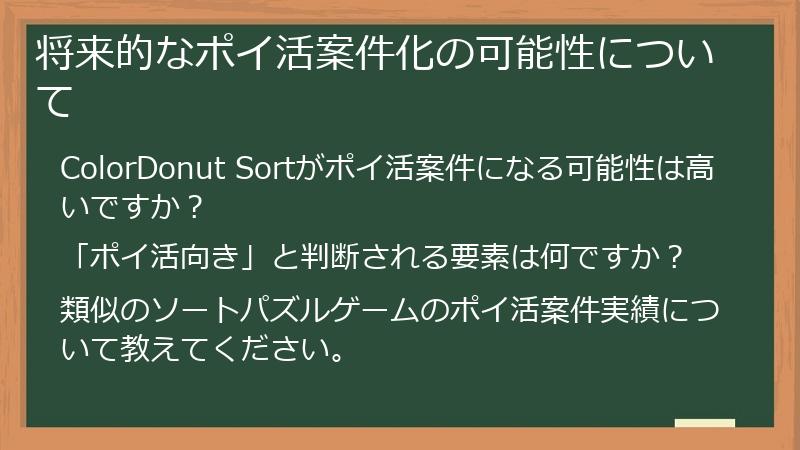 将来的なポイ活案件化の可能性について

ColorDonut Sortがポイ活案件になる可能性は高いですか？

「ポイ活向き」と判断される要素は何ですか？

類似のソートパズルゲームのポイ活案件実績について教えてください。